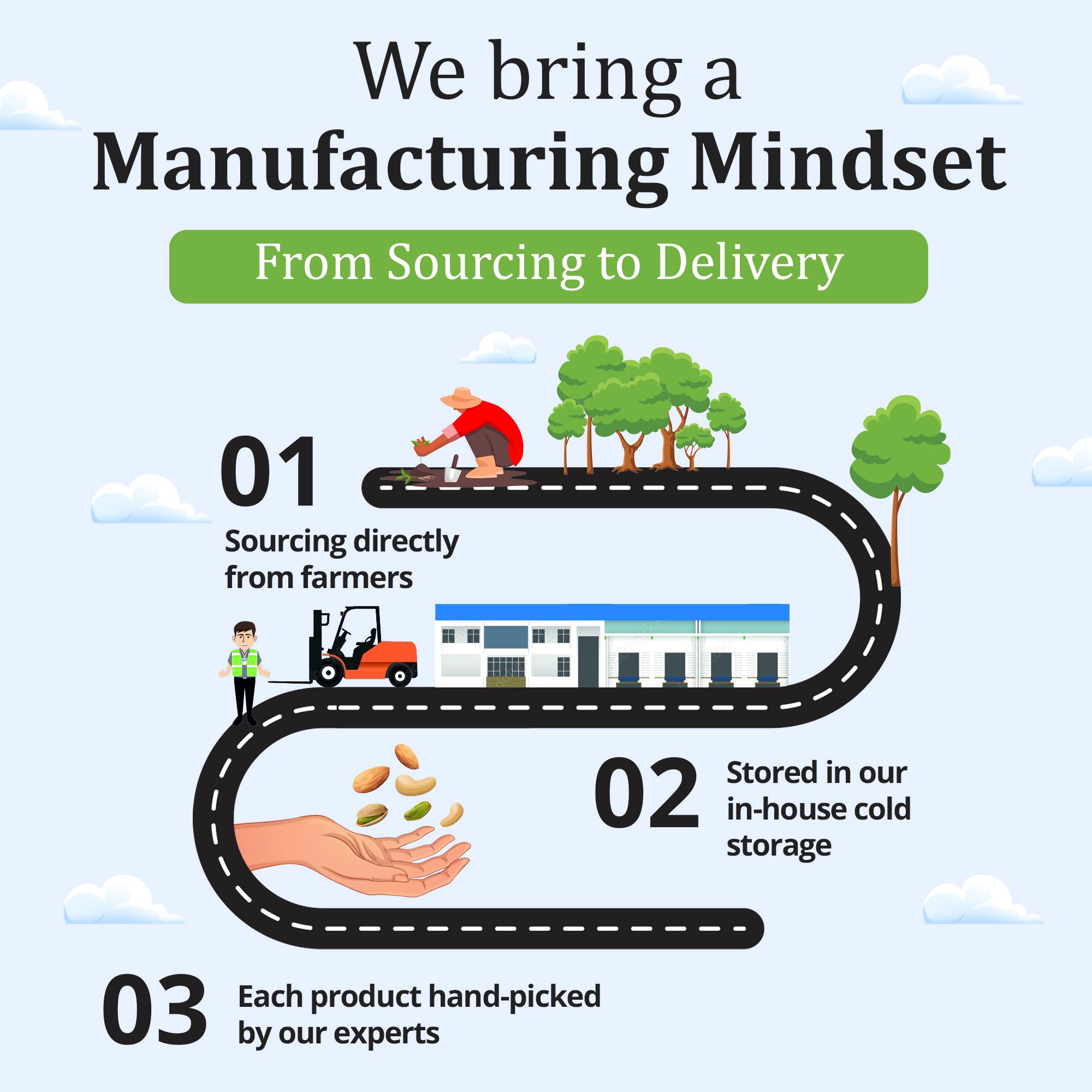 We bring a
Manufacturing Mindset

From Sourcing to Delivery

01

Sourcing directly from farmers

02

Stored in our in-house cold storage

03

Each product hand-picked by our experts